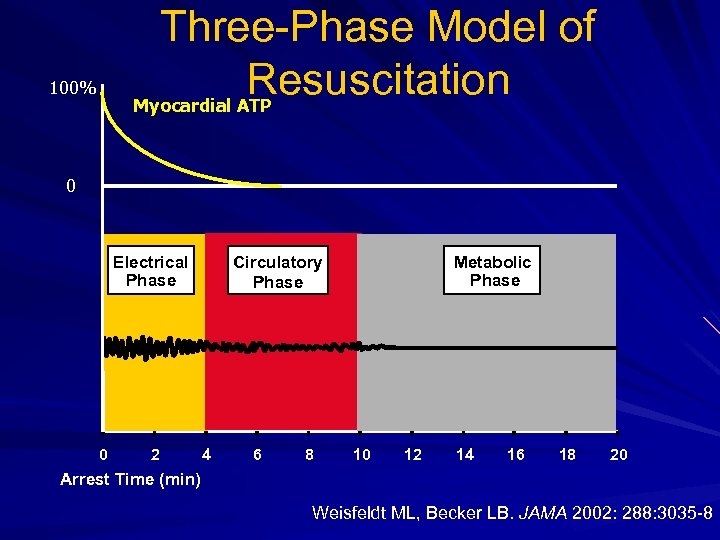 Three-Phase Model of Resuscitation

100%

Myocardial ATP

0

Electrical Phase

Circulatory Phase

Metabolic Phase

0 2 4 6 8 10 12 14 16 18 20

Arrest Time (min)

Weisfeldt ML, Becker LB. JAMA 2002: 288:3035-8